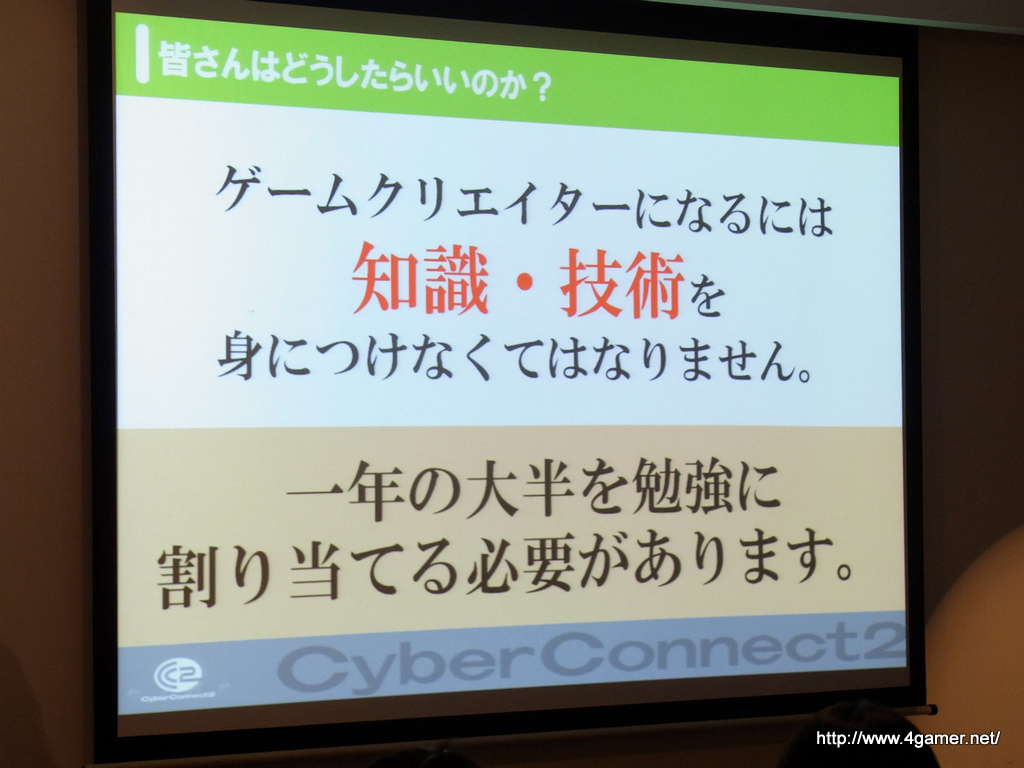 皆さんはどうしたらいいのか？

ゲームクリエイターになるには
知識・技術を
身につけなくてはなりません。

一年の大半を勉強に
割り当てる必要があります。

CyberConnect2

CyberConnect2

http://www.4gamer.net/